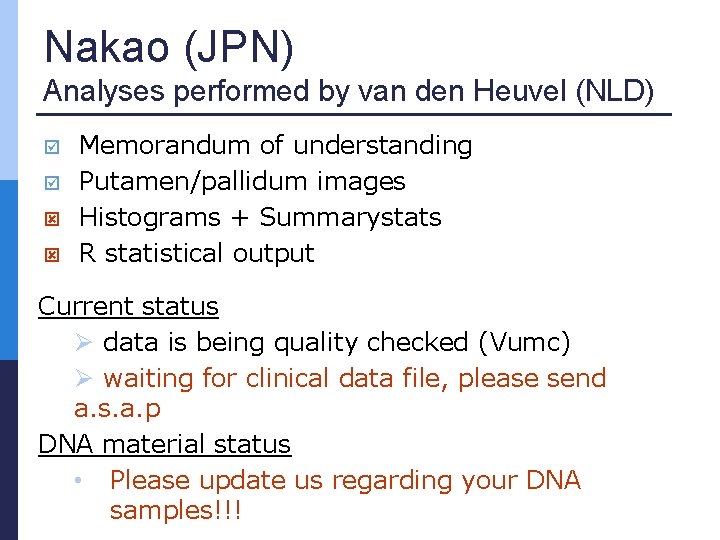 Nakao (JPN)
Analyses performed by van den Heuvel (NLD)

☑ Memorandum of understanding
☑ Putamen/pallidum images
☒ Histograms + Summarystats
☒ R statistical output

Current status
➢ data is being quality checked (Vumc)
➢ waiting for clinical data file, please send a.s.a.p

DNA material status
• Please update us regarding your DNA samples!!!